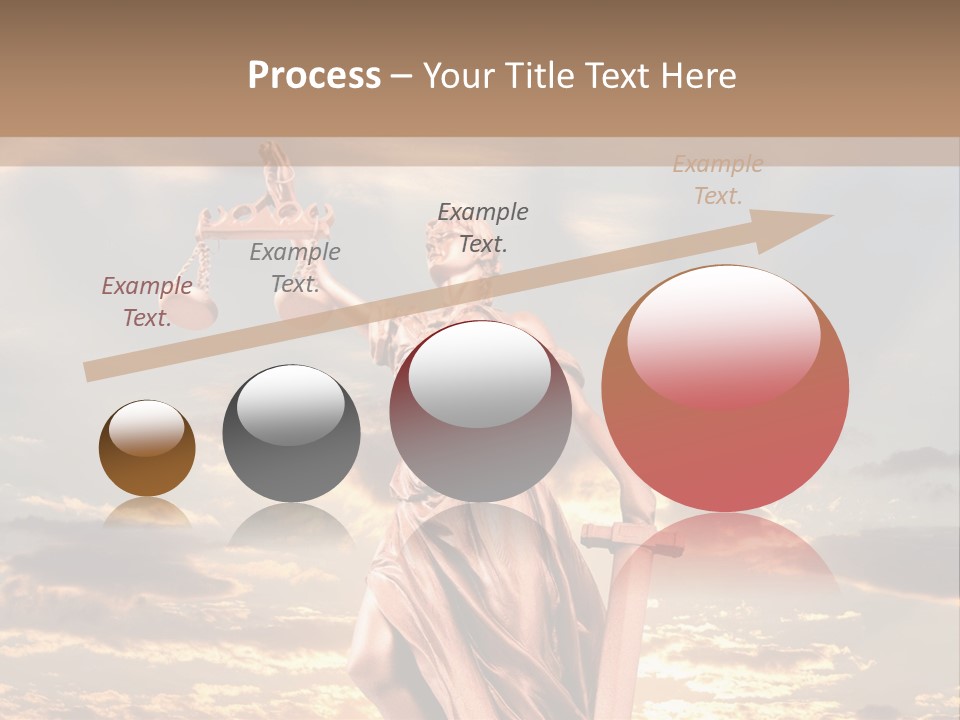 Process – Your Title Text Here

Example Text.

Example Text.

Example Text.

Example Text.